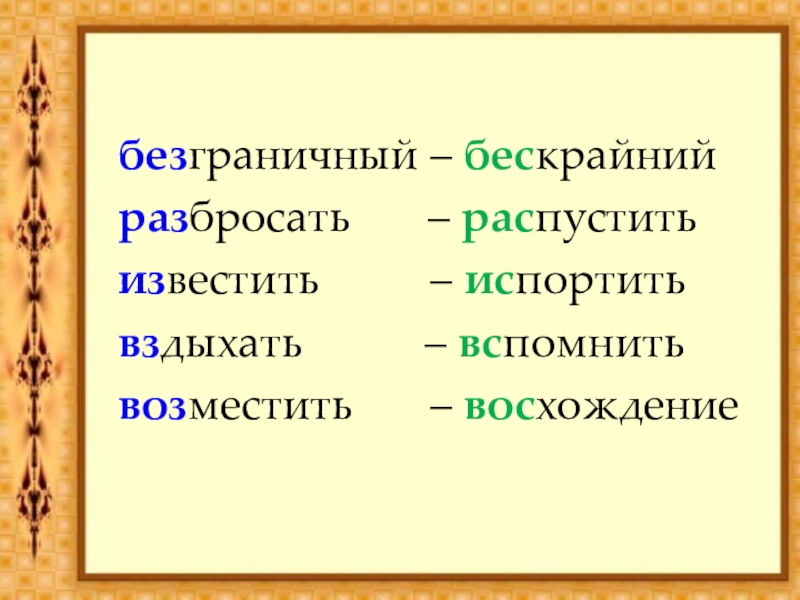 безграничный – бескрайний
разбросать – распустить
известить – испортить
вздыхать – вспомнить
возместить – восхождение